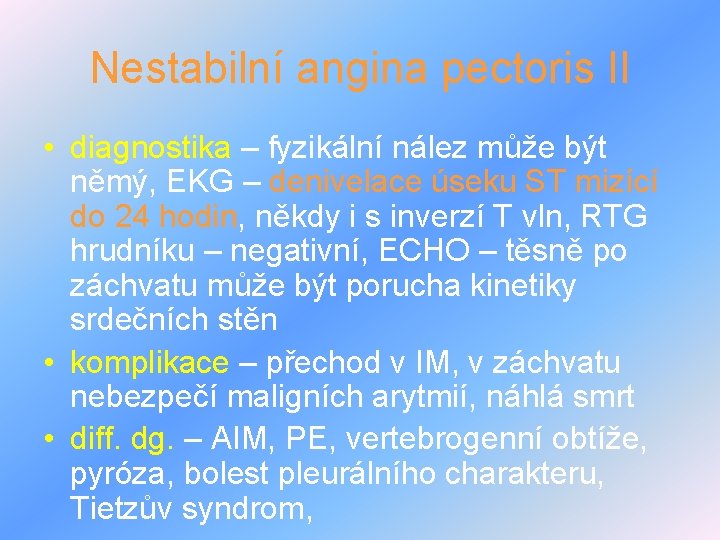 Nestabilní angina pectoris II

• diagnostika – fyzikální nález může být němý, EKG – denivelace úseku ST mizící do 24 hodin, někdy i s inverzí T vln, RTG hrudníku – negativní, ECHO – těsně po záchvatu může být porucha kinetiky srdečních stěn
• komplikace – přechod v IM, v záchvatu nebezpečí maligních arytmií, náhlá smrt
• diff. dg. – AIM, PE, vertebrogenní obtíže, pyróza, bolest pleurálního charakteru, Tietzův syndrom,